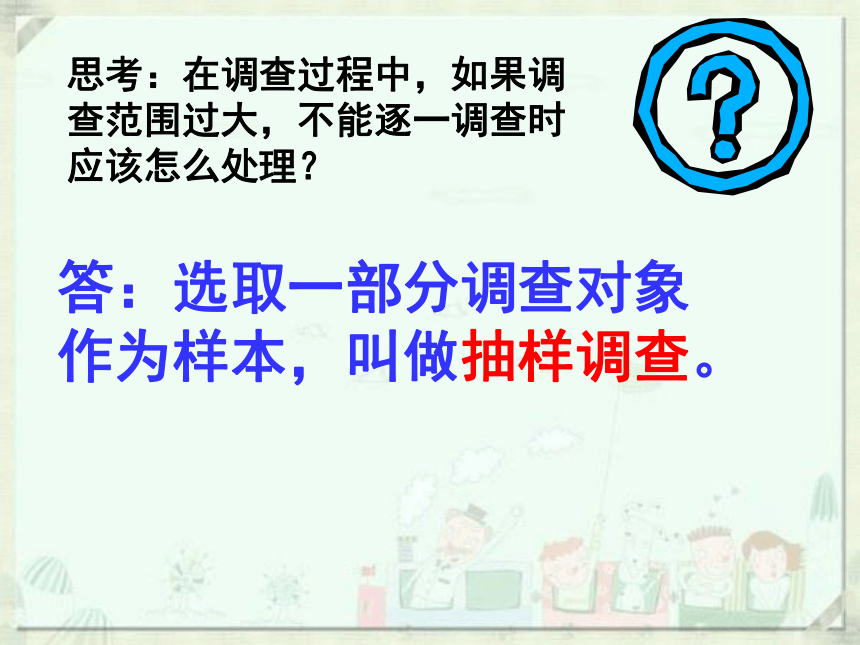 思考：在调查过程中，如果调查范围过大，不能逐一调查时应该怎么处理？

?

答：选取一部分调查对象作为样本，叫做抽样调查。